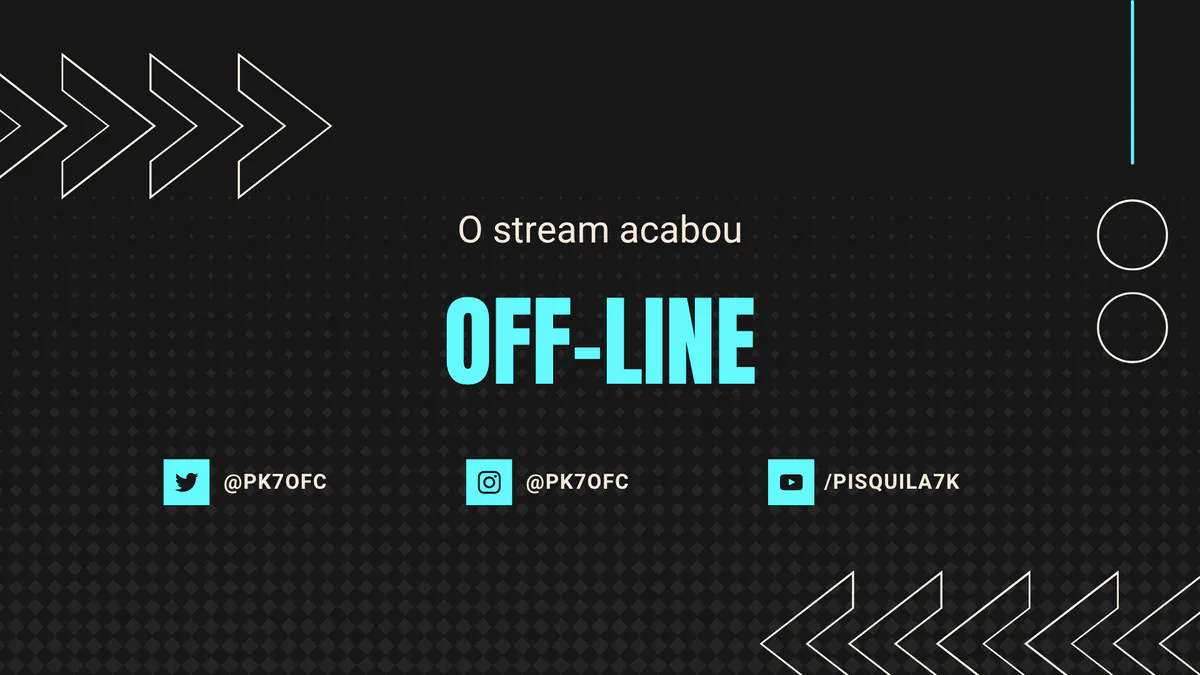 O stream acabou

OFF-LINE

@PK7OFC

@PK7OFC

/PISQUILA7K